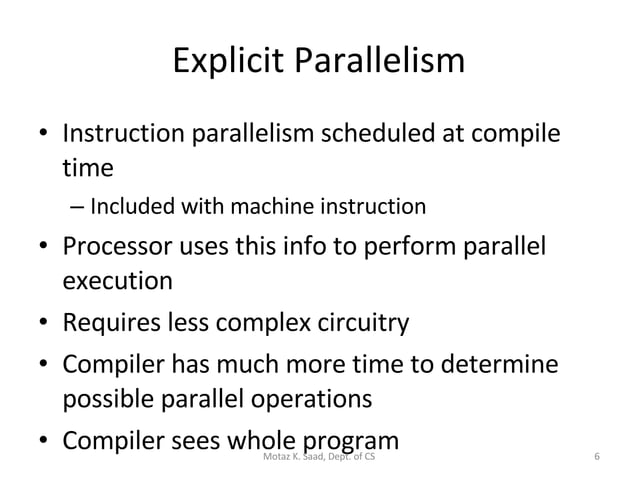 Explicit Parallelism

• Instruction parallelism scheduled at compile time

– Included with machine instruction

• Processor uses this info to perform parallel execution

• Requires less complex circuitry

• Compiler has much more time to determine possible parallel operations

• Compiler sees whole program

Motaz K. Saad, Dept. of CS

6